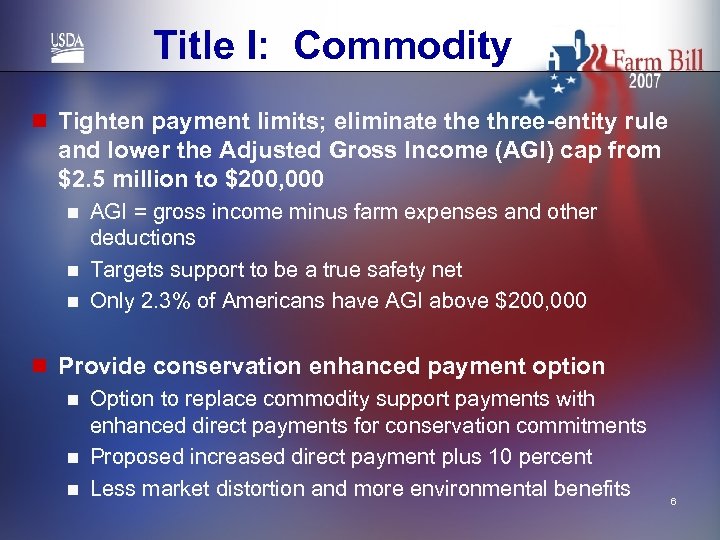 USDA

Title I: Commodity

Farm Bill 2007

Tighten payment limits; eliminate the three-entity rule and lower the Adjusted Gross Income (AGI) cap from \$2.5 million to \$200,000

AGI = gross income minus farm expenses and other deductions

Targets support to be a true safety net

Only 2.3% of Americans have AGI above \$200,000

Provide conservation enhanced payment option

Option to replace commodity support payments with enhanced direct payments for conservation commitments

Proposed increased direct payment plus 10 percent

Less market distortion and more environmental benefits

6